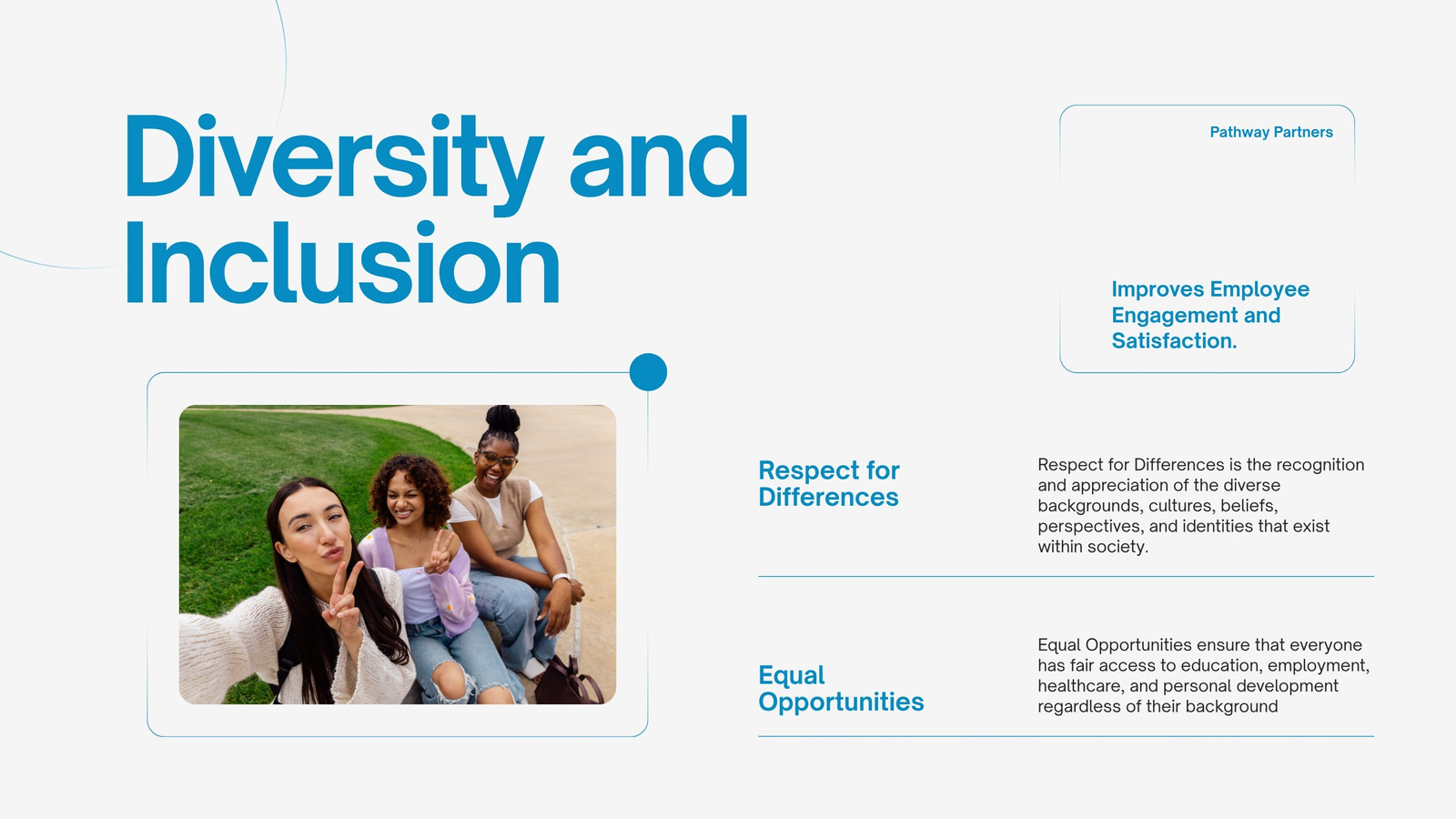 Diversity and Inclusion

Pathway Partners

Improves Employee Engagement and Satisfaction.

Respect for Differences

Respect for Differences is the recognition and appreciation of the diverse backgrounds, cultures, beliefs, perspectives, and identities that exist within society.

Equal Opportunities

Equal Opportunities ensure that everyone has fair access to education, employment, healthcare, and personal development regardless of their background